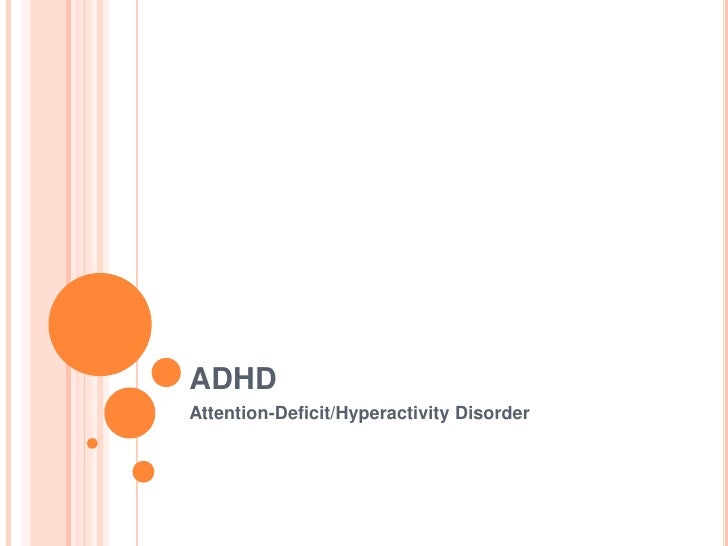 ADHD

Attention-Deficit/Hyperactivity Disorder